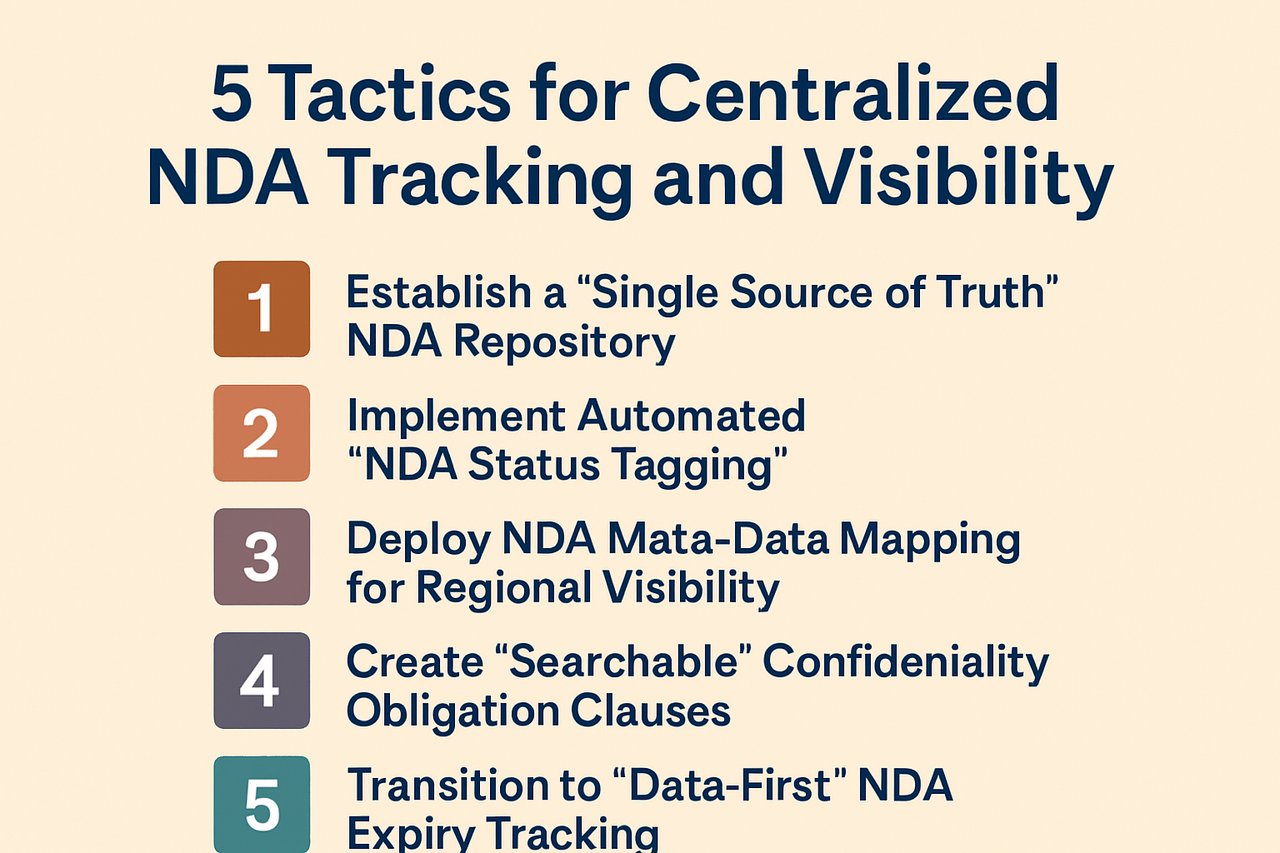 5 Tactics for Centralized NDA Tracking and Visibility

1 Establish a “Single Source of Truth” NDA Repository

2 Implement Automated “NDA Status Tagging”

3 Deploy NDA Mata-Data Mapping for Regional Visibility

4 Create “Searchable” Confideniality Obligation Clauses

5 Transition to “Data-First” NDA Expiry Tracking